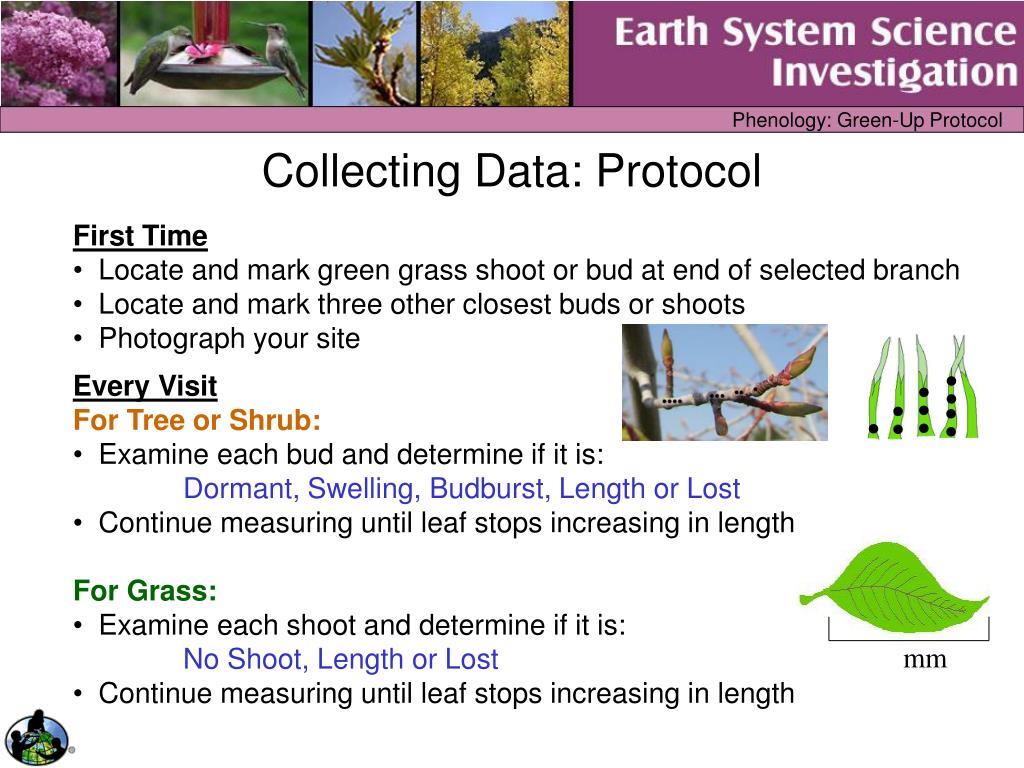 Earth System Science Investigation

Phenology: Green-Up Protocol

Collecting Data: Protocol

First Time
• Locate and mark green grass shoot or bud at end of selected branch
• Locate and mark three other closest buds or shoots
• Photograph your site

Every Visit
For Tree or Shrub:
• Examine each bud and determine if it is:
Dormant, Swelling, Budburst, Length or Lost
• Continue measuring until leaf stops increasing in length

For Grass:
• Examine each shoot and determine if it is:
No Shoot, Length or Lost
• Continue measuring until leaf stops increasing in length

mm